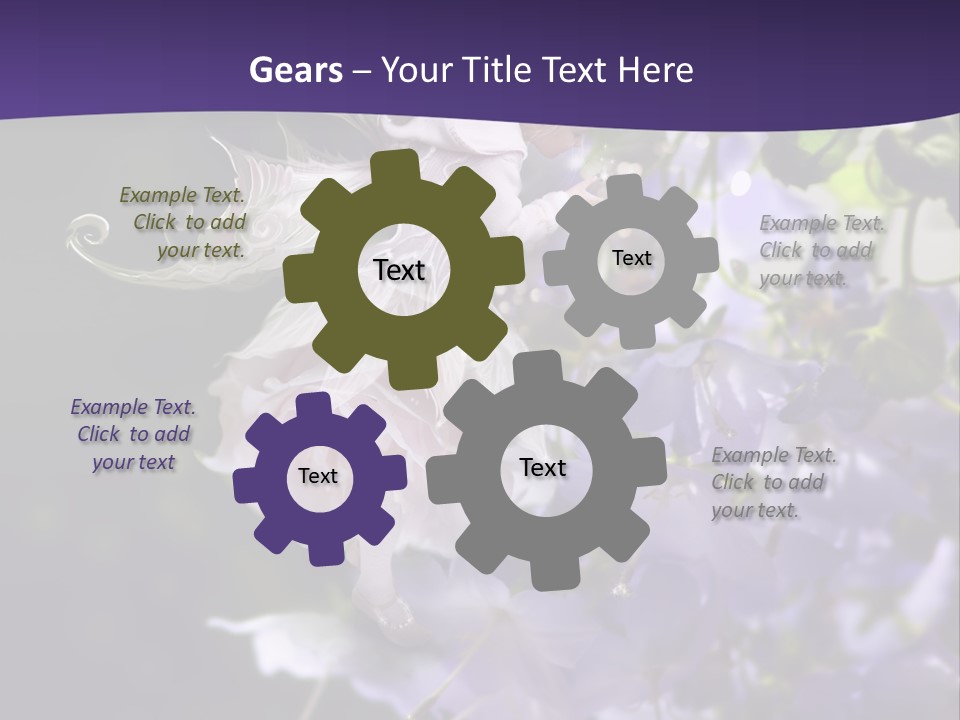 Gears – Your Title Text Here

Example Text. Click to add your text.

Text

Text

Example Text. Click to add your text.

Example Text. Click to add your text

Text

Text

Example Text. Click to add your text.